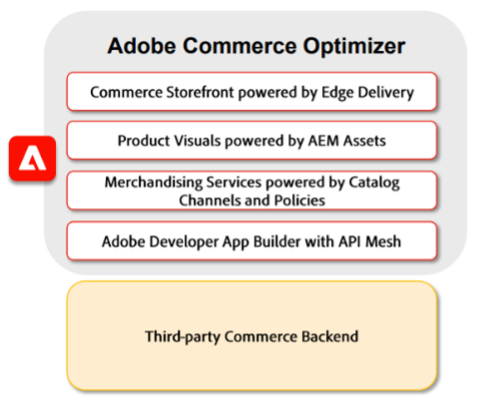 Adobe Commerce Optimizer

Commerce Storefront powered by Edge Delivery

Product Visuals powered by AEM Assets

Merchandising Services powered by Catalog Channels and Policies

Adobe Developer App Builder with API Mesh

Third-party Commerce Backend